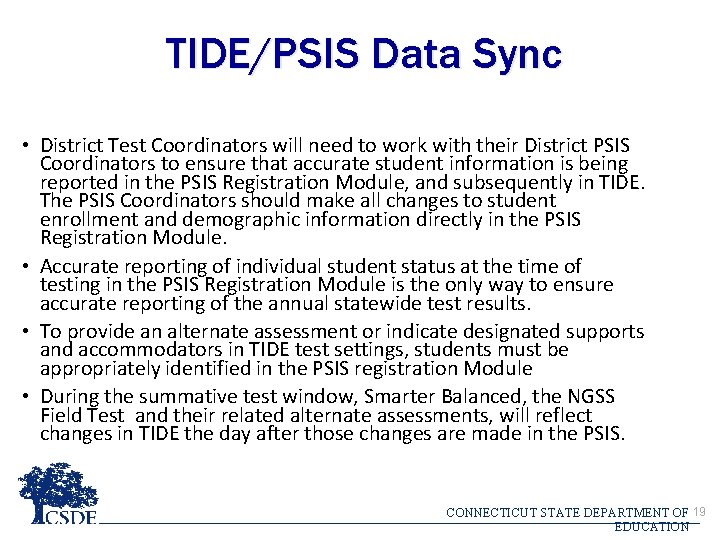 TIDE/PSIS Data Sync

• District Test Coordinators will need to work with their District PSIS Coordinators to ensure that accurate student information is being reported in the PSIS Registration Module, and subsequently in TIDE. The PSIS Coordinators should make all changes to student enrollment and demographic information directly in the PSIS Registration Module.

• Accurate reporting of individual student status at the time of testing in the PSIS Registration Module is the only way to ensure accurate reporting of the annual statewide test results.

• To provide an alternate assessment or indicate designated supports and accommodators in TIDE test settings, students must be appropriately identified in the PSIS registration Module

• During the summative test window, Smarter Balanced, the NGSS Field Test and their related alternate assessments, will reflect changes in TIDE the day after those changes are made in the PSIS.

CSDE

CONNECTICUT STATE DEPARTMENT OF EDUCATION

19